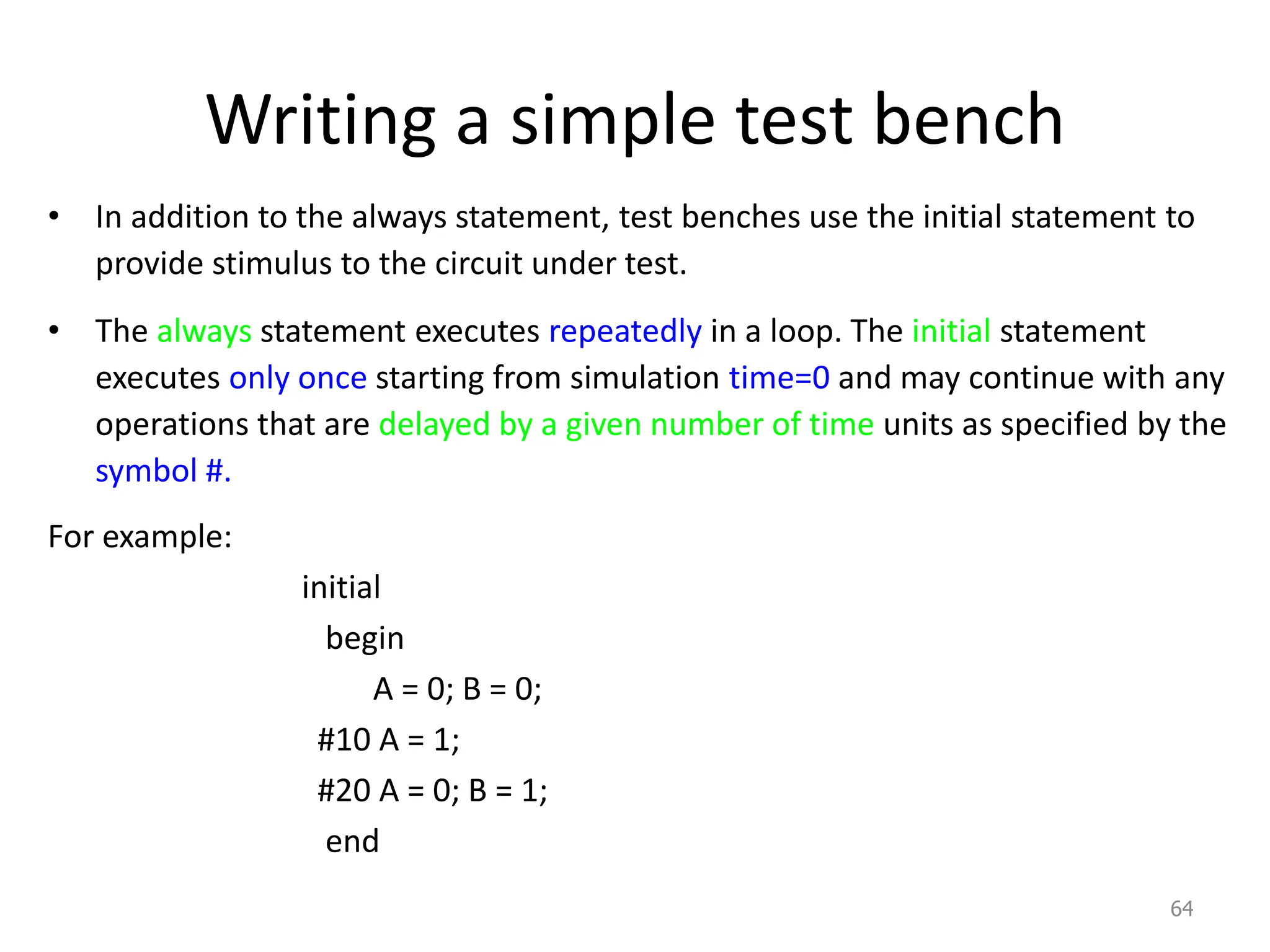 Writing a simple test bench

• In addition to the always statement, test benches use the initial statement to provide stimulus to the circuit under test.

• The always statement executes repeatedly in a loop. The initial statement executes only once starting from simulation time=0 and may continue with any operations that are delayed by a given number of time units as specified by the symbol #.

For example:

initial
begin
A = 0; B = 0;
#10 A = 1;
#20 A = 0; B = 1;
end

64